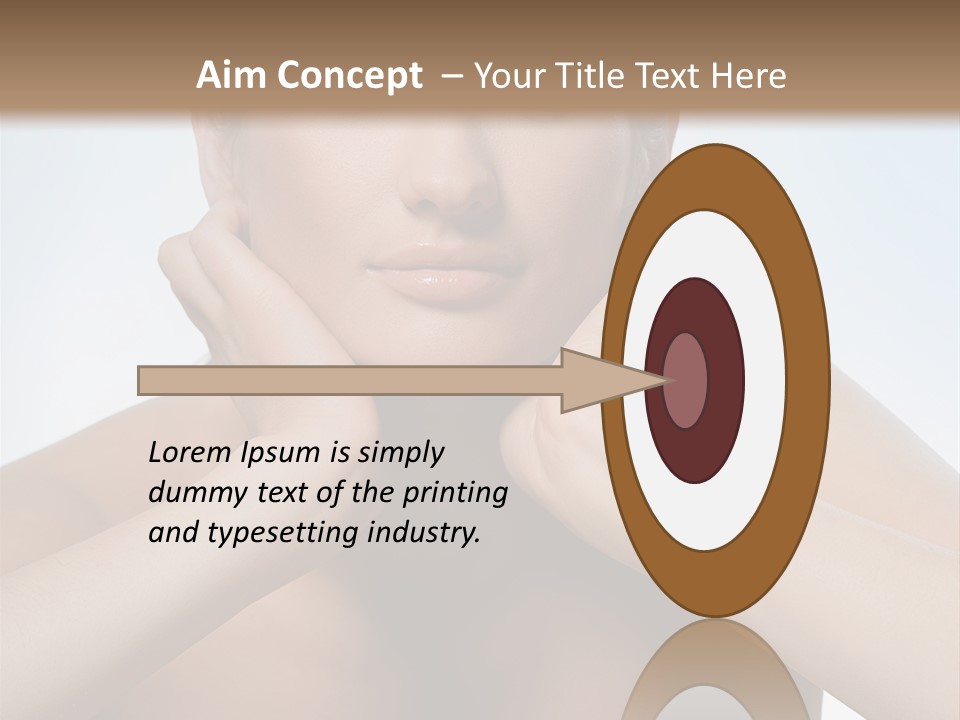 Aim Concept – Your Title Text Here

Lorem Ipsum is simply dummy text of the printing and typesetting industry.